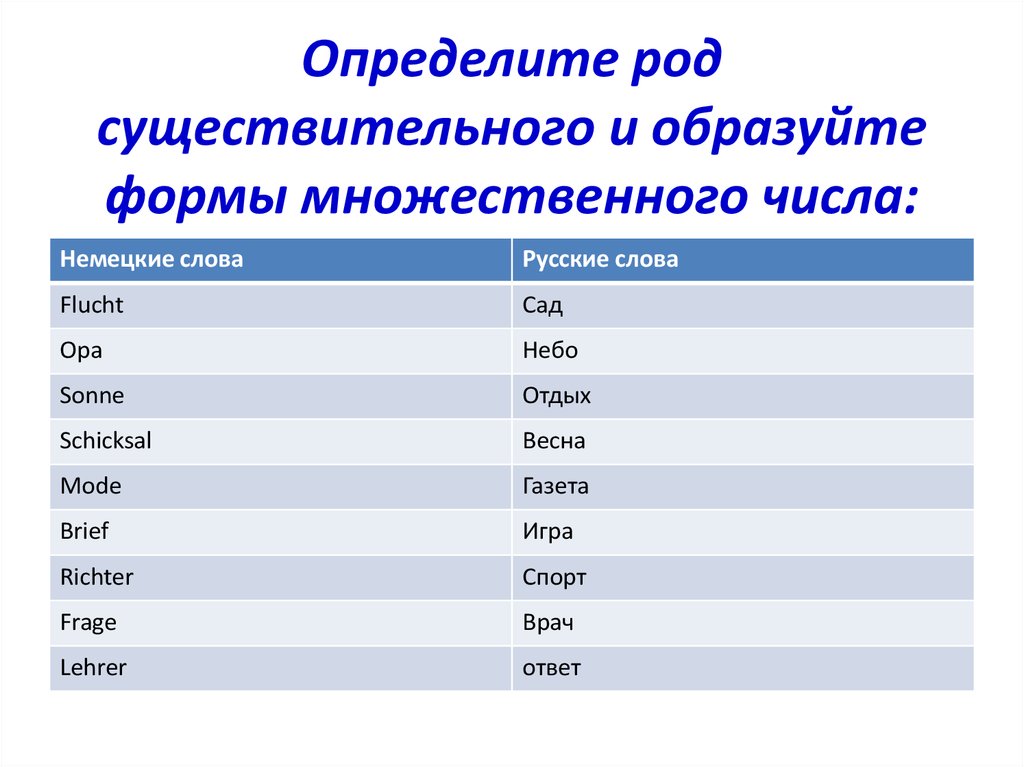 Определите род существительного и образуйте формы множественного числа:

| Немецкие слова | Русские слова |
|---|---|
| Flucht | Сад |
| Opa | Небо |
| Sonne | Отдых |
| Schicksal | Весна |
| Mode | Газета |
| Brief | Игра |
| Richter | Спорт |
| Frage | Врач |
| Lehrer | ответ |